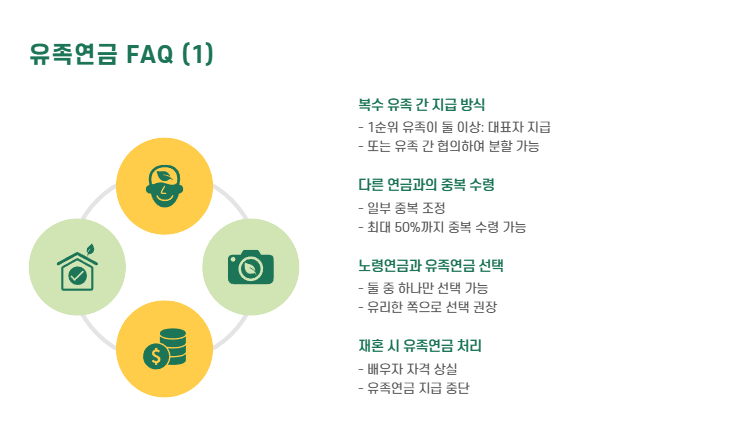 유족연금 FAQ (1)

복수 유족 간 지급 방식
- 1순위 유족이 둘 이상: 대표자 지급
- 또는 유족 간 협의하여 분할 가능

다른 연금과의 중복 수령
- 일부 중복 조정
- 최대 50%까지 중복 수령 가능

노령연금과 유족연금 선택
- 둘 중 하나만 선택 가능
- 유리한 쪽으로 선택 권장

재혼 시 유족연금 처리
- 배우자 자격 상실
- 유족연금 지급 중단